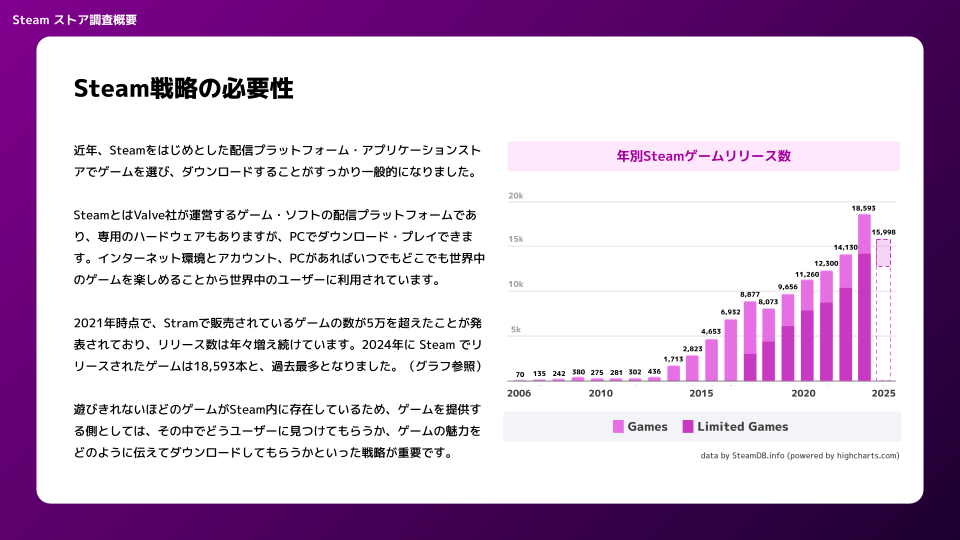 Steam ストア調査概要

Steam戦略の必要性

近年、Steamをはじめとした配信プラットフォーム・アプリケーションストアでゲームを選び、ダウンロードすることがすっかり一般的になりました。

SteamとはValve社が運営するゲーム・ソフトの配信プラットフォームであり、専用のハードウェアもありますが、PCでダウンロード・プレイできます。インターネット環境とアカウント、PCがあればいつでもどこでも世界中のゲームを楽しめることから世界中のユーザーに利用されています。

2021年時点で、Stramで販売されているゲームの数が5万を超えたことが発表されており、リリース数は年々増え続けています。2024年に Steam でリリースされたゲームは18,593本と、過去最多となりました。（グラフ参照）

遊びきれないほどのゲームがSteam内に存在しているため、ゲームを提供する側としては、その中でどうユーザーに見つけてもらうか、ゲームの魅力をどのように伝えてダウンロードしてもらうかといった戦略が重要です。

年別Steamゲームリリース数

20k
15k
10k
5k

70 135 242 380 275 281 302 436 1,713 2,823 4,653 6,932 8,877 8,073 9,656 11,260 12,300 14,130 18,593 15,998

2006 2010 2015 2020 2025

Games Limited Games

data by SteamDB.info (powered by highcharts.com)